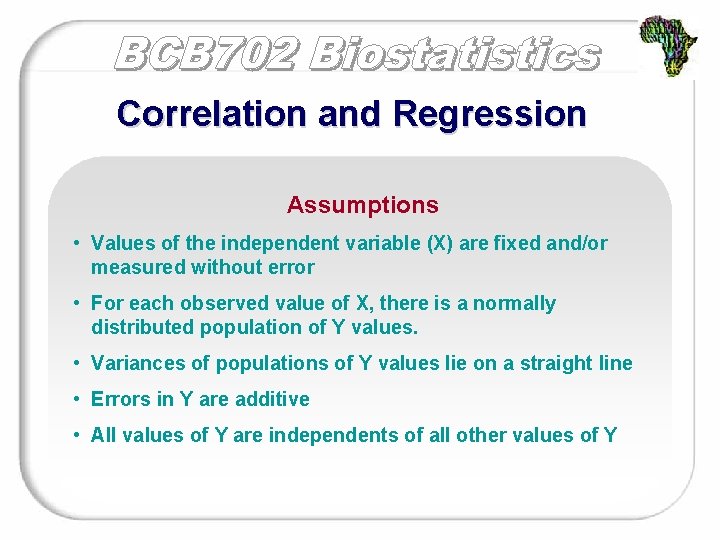 BCB702 Biostatistics

Correlation and Regression

Assumptions

• Values of the independent variable (X) are fixed and/or measured without error

• For each observed value of X, there is a normally distributed population of Y values.

• Variances of populations of Y values lie on a straight line

• Errors in Y are additive

• All values of Y are independents of all other values of Y